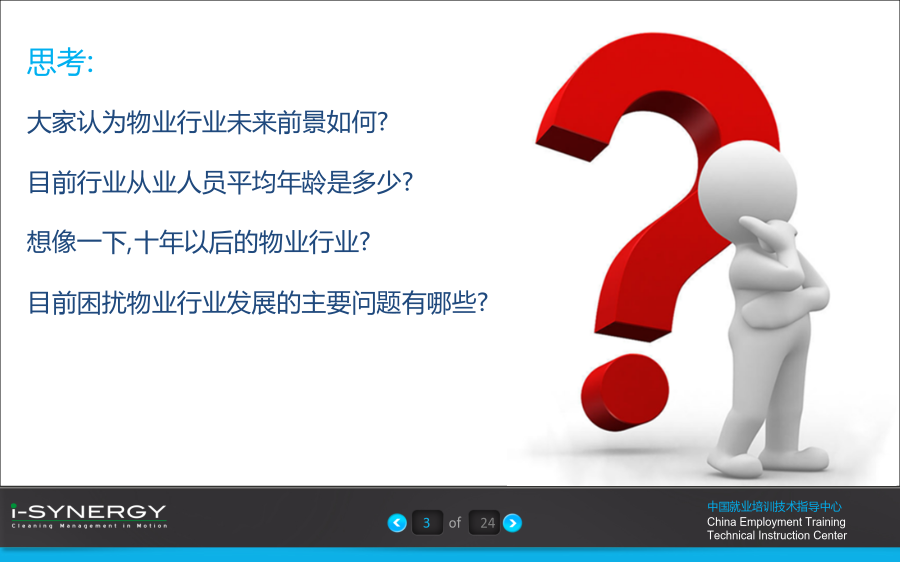 思考:

大家认为物业行业未来前景如何?

目前行业从业人员平均年龄是多少?

想像一下,十年以后的物业行业?

目前困扰物业行业发展的主要问题有哪些?

i-SYNERGY
Cleaning Management in Motion

3 of 24

中国就业培训技术指导中心
China Employment Training Technical Instruction Center